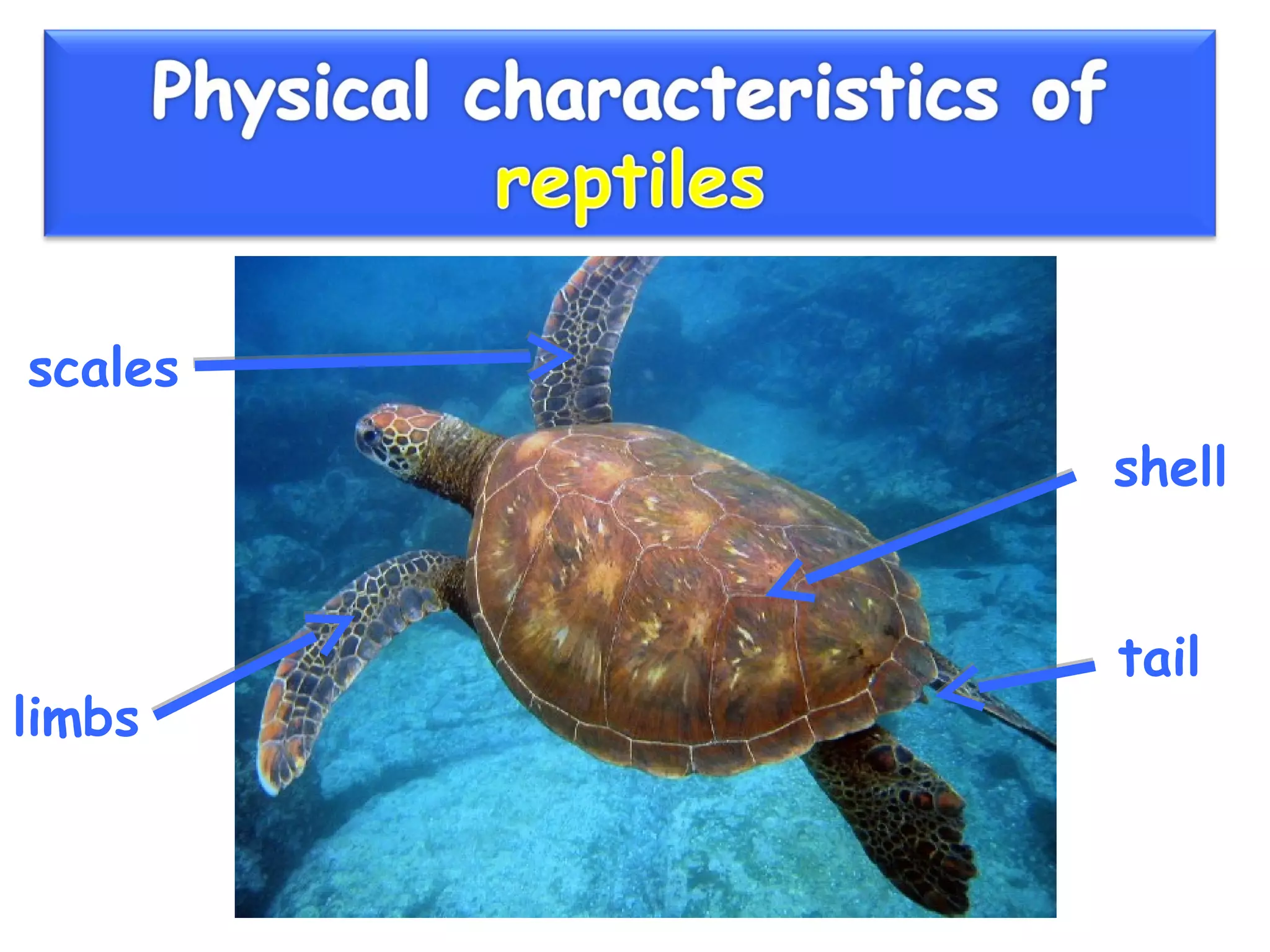 Physical characteristics of reptiles

scales

shell

tail

limbs